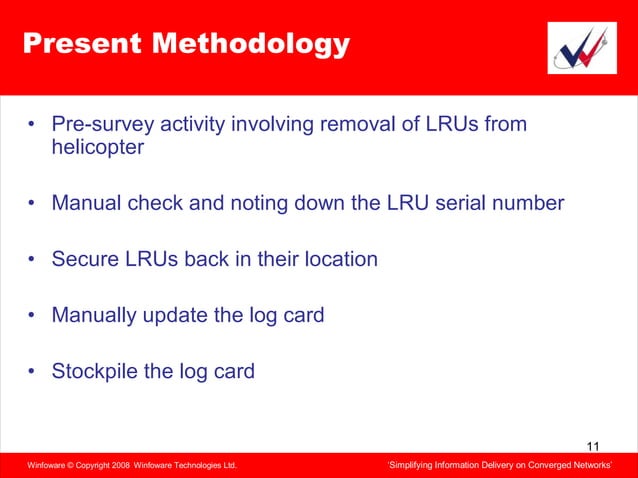 Present Methodology

• Pre-survey activity involving removal of LRUs from helicopter

• Manual check and noting down the LRU serial number

• Secure LRUs back in their location

• Manually update the log card

• Stockpile the log card

11

Winfoware © Copyright 2008 Winfoware Technologies Ltd.

'Simplifying Information Delivery on Converged Networks'